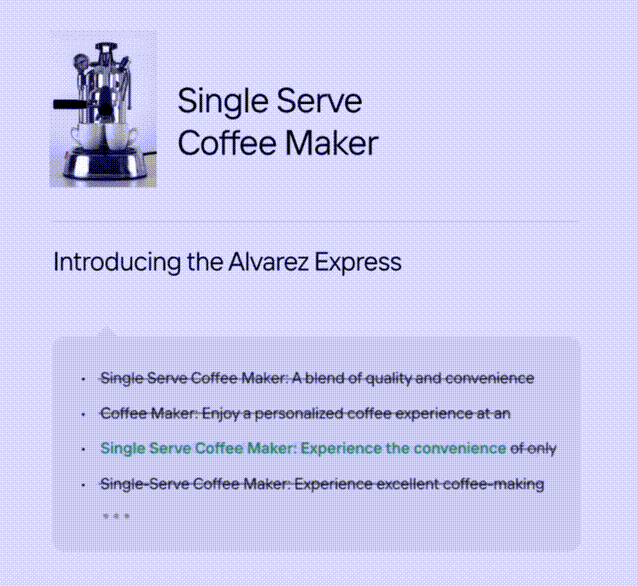 Single Serve Coffee Maker

Introducing the Alvarez Express

- Single Serve Coffee Maker: A blend of quality and convenience
- Coffee Maker: Enjoy a personalized coffee experience at an
- Single Serve Coffee Maker: Experience the convenience of only
- Single-Serve Coffee Maker: Experience excellent coffee-making

...